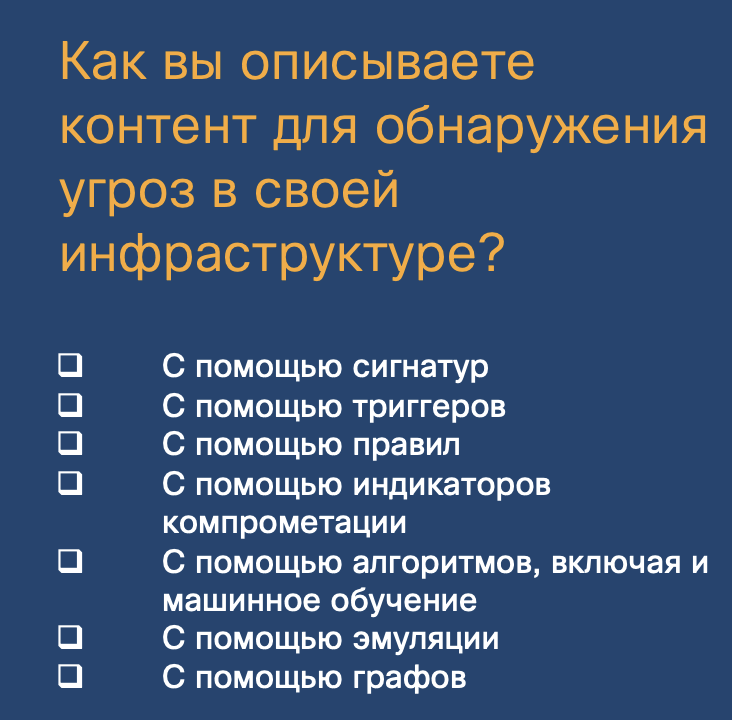 Как вы описываете контент для обнаружения угроз в своей инфраструктуре?

❑ С помощью сигнатур
❑ С помощью триггеров
❑ С помощью правил
❑ С помощью индикаторов компрометации
❑ С помощью алгоритмов, включая и машинное обучение
❑ С помощью эмуляции
❑ С помощью графов